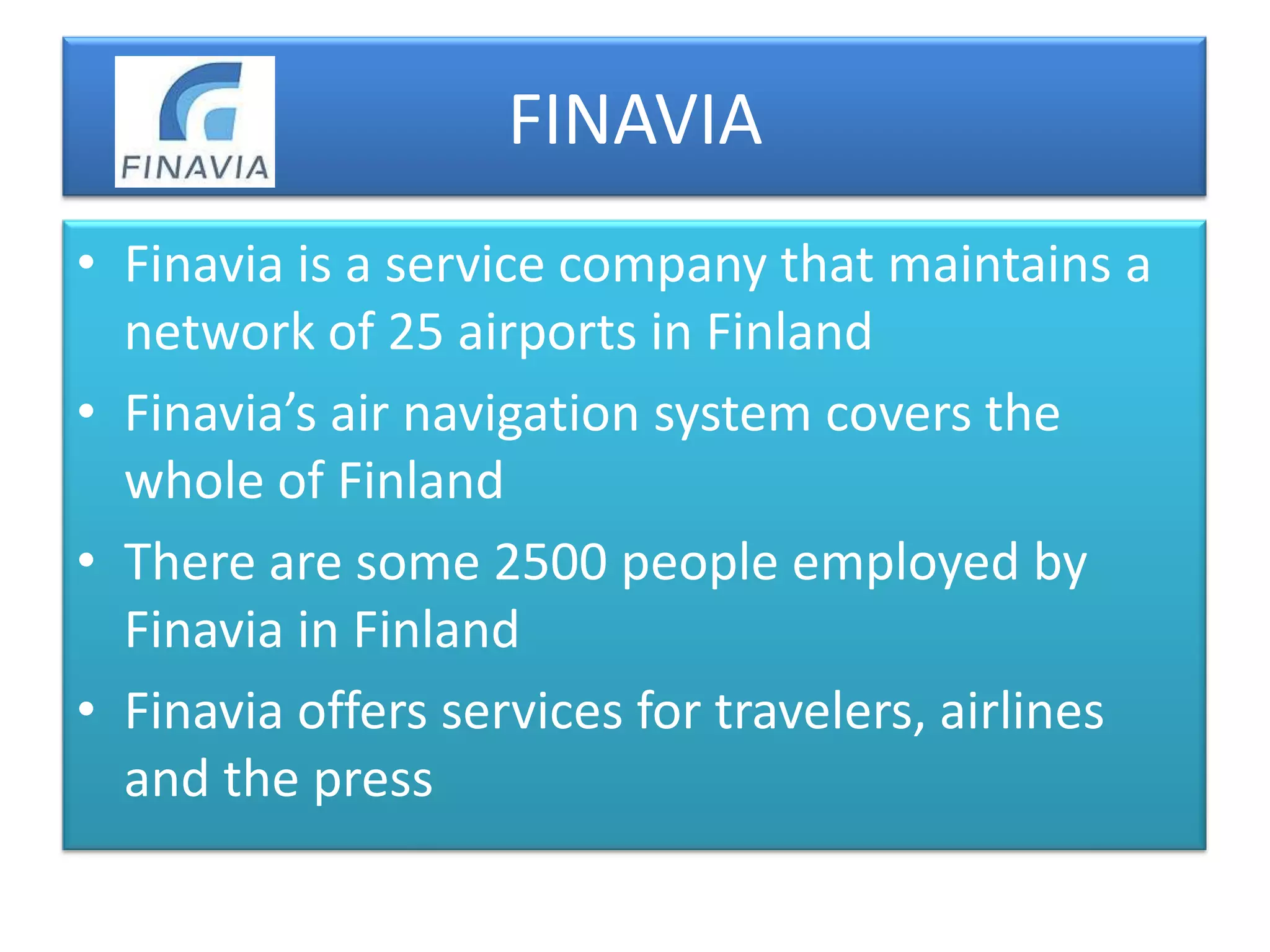 FINAVIA

FINAVIA

• Finavia is a service company that maintains a network of 25 airports in Finland
• Finavia’s air navigation system covers the whole of Finland
• There are some 2500 people employed by Finavia in Finland
• Finavia offers services for travelers, airlines and the press